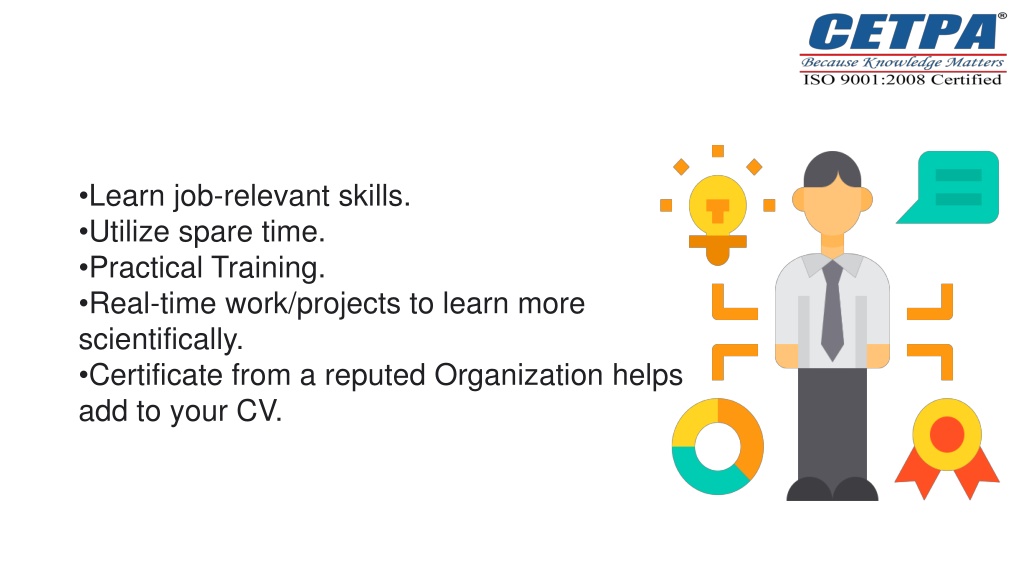 CETPA®
Because Knowledge Matters
ISO 9001:2008 Certified

•Learn job-relevant skills.
•Utilize spare time.
•Practical Training.
•Real-time work/projects to learn more scientifically.
•Certificate from a reputed Organization helps add to your CV.